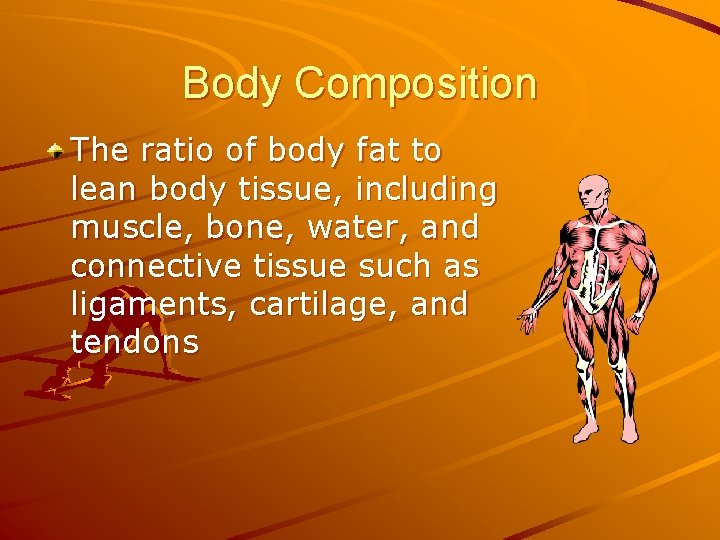 Body Composition

The ratio of body fat to lean body tissue, including muscle, bone, water, and connective tissue such as ligaments, cartilage, and tendons